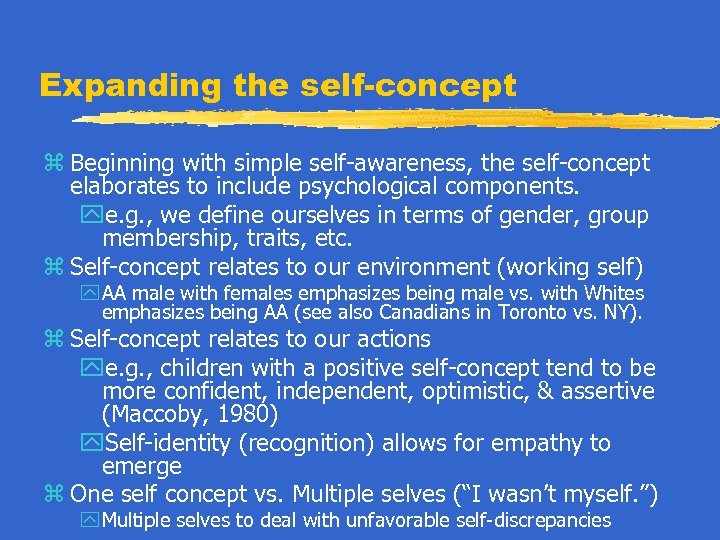 Expanding the self-concept

Beginning with simple self-awareness, the self-concept elaborates to include psychological components.

e.g., we define ourselves in terms of gender, group membership, traits, etc.

Self-concept relates to our environment (working self)

AA male with females emphasizes being male vs. with Whites emphasizes being AA (see also Canadians in Toronto vs. NY).

Self-concept relates to our actions

e.g., children with a positive self-concept tend to be more confident, independent, optimistic, & assertive (Maccoby, 1980)

Self-identity (recognition) allows for empathy to emerge

One self concept vs. Multiple selves ("I wasn't myself.")

Multiple selves to deal with unfavorable self-discrepancies